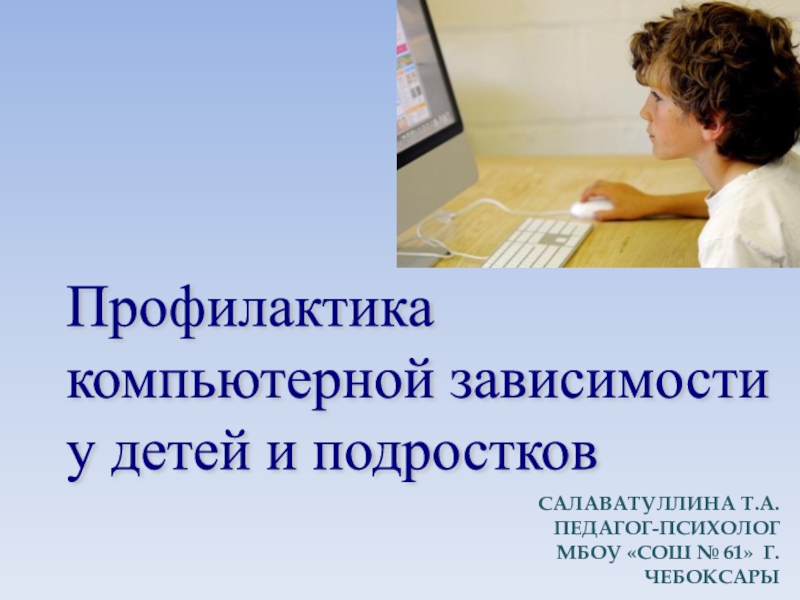 Профилактика компьютерной зависимости у детей и подростков

САЛАВАТУЛЛИНА Т.А.
ПЕДАГОГ-ПСИХОЛОГ
МБОУ «СОШ № 61» Г. ЧЕБОКСАРЫ